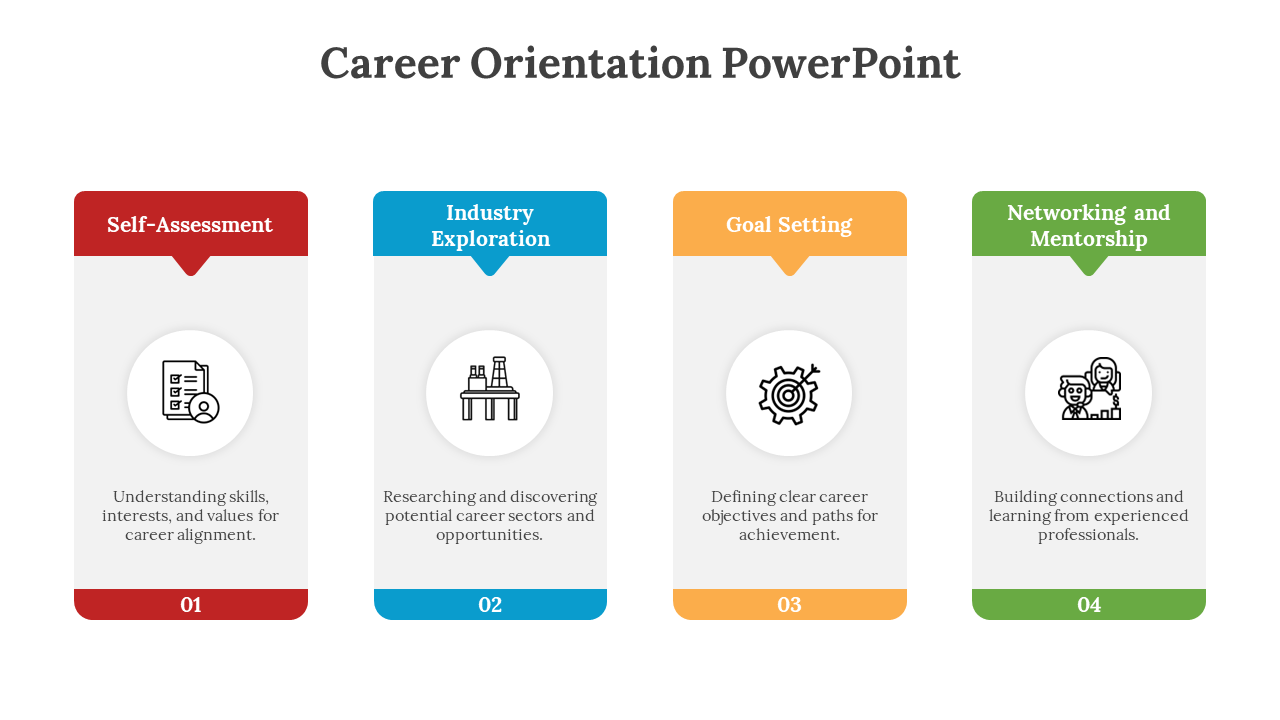 Career Orientation PowerPoint

Self-Assessment

Understanding skills, interests, and values for career alignment.

01

Industry Exploration

Researching and discovering potential career sectors and opportunities.

02

Goal Setting

Defining clear career objectives and paths for achievement.

03

Networking and Mentorship

Building connections and learning from experienced professionals.

04